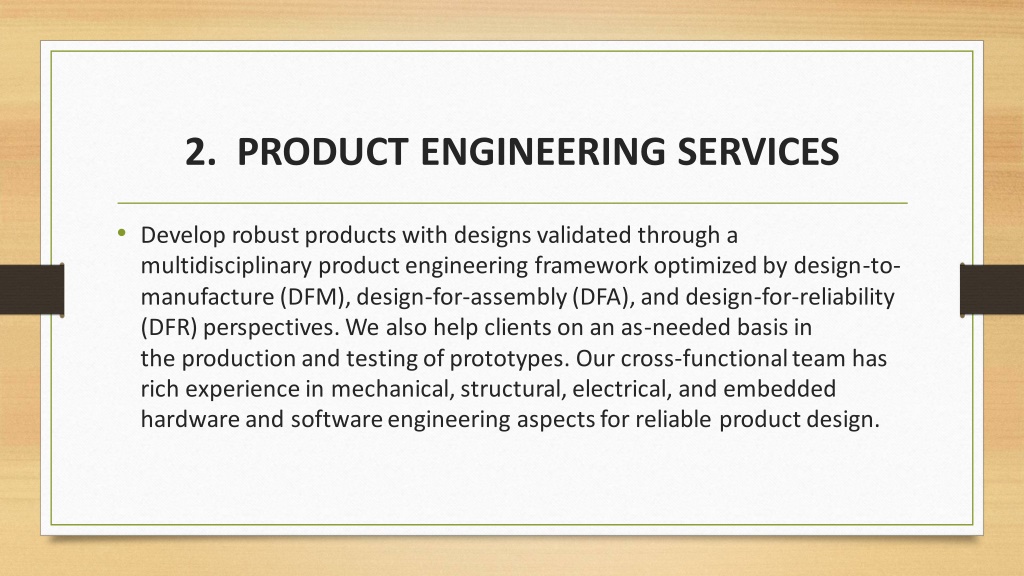 2. PRODUCT ENGINEERING SERVICES

• Develop robust products with designs validated through a multidisciplinary product engineering framework optimized by design-to-manufacture (DFM), design-for-assembly (DFA), and design-for-reliability (DFR) perspectives. We also help clients on an as-needed basis in the production and testing of prototypes. Our cross-functional team has rich experience in mechanical, structural, electrical, and embedded hardware and software engineering aspects for reliable product design.